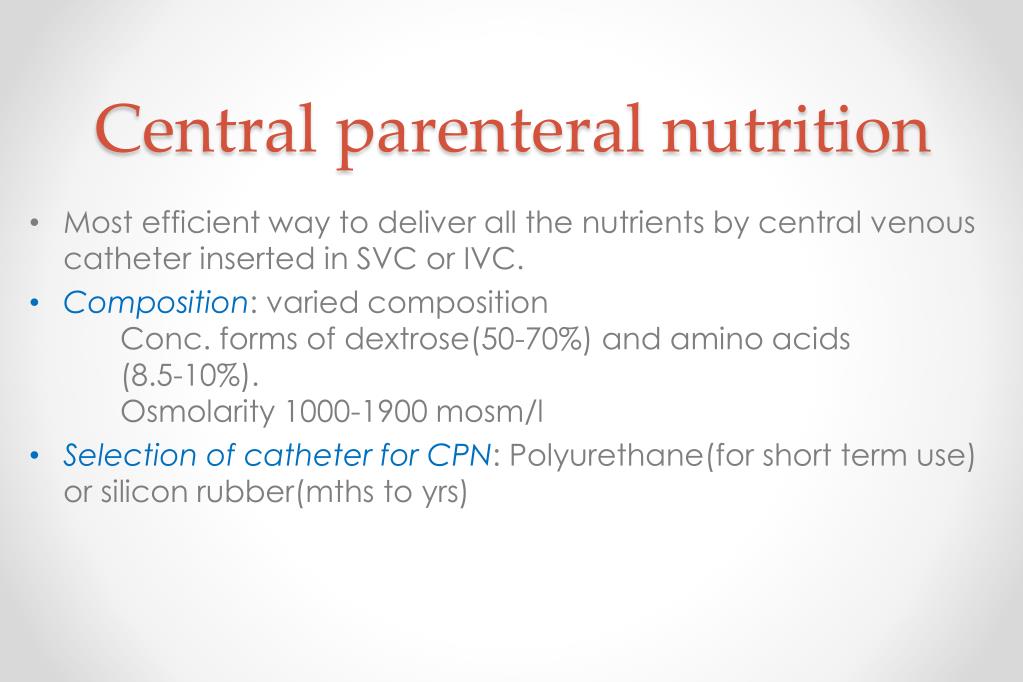 Central parenteral nutrition

• Most efficient way to deliver all the nutrients by central venous catheter inserted in SVC or IVC.

• Composition: varied composition
Conc. forms of dextrose(50-70%) and amino acids (8.5-10%).
Osmolarity 1000-1900 mosm/l

• Selection of catheter for CPN: Polyurethane(for short term use) or silicon rubber(mths to yrs)